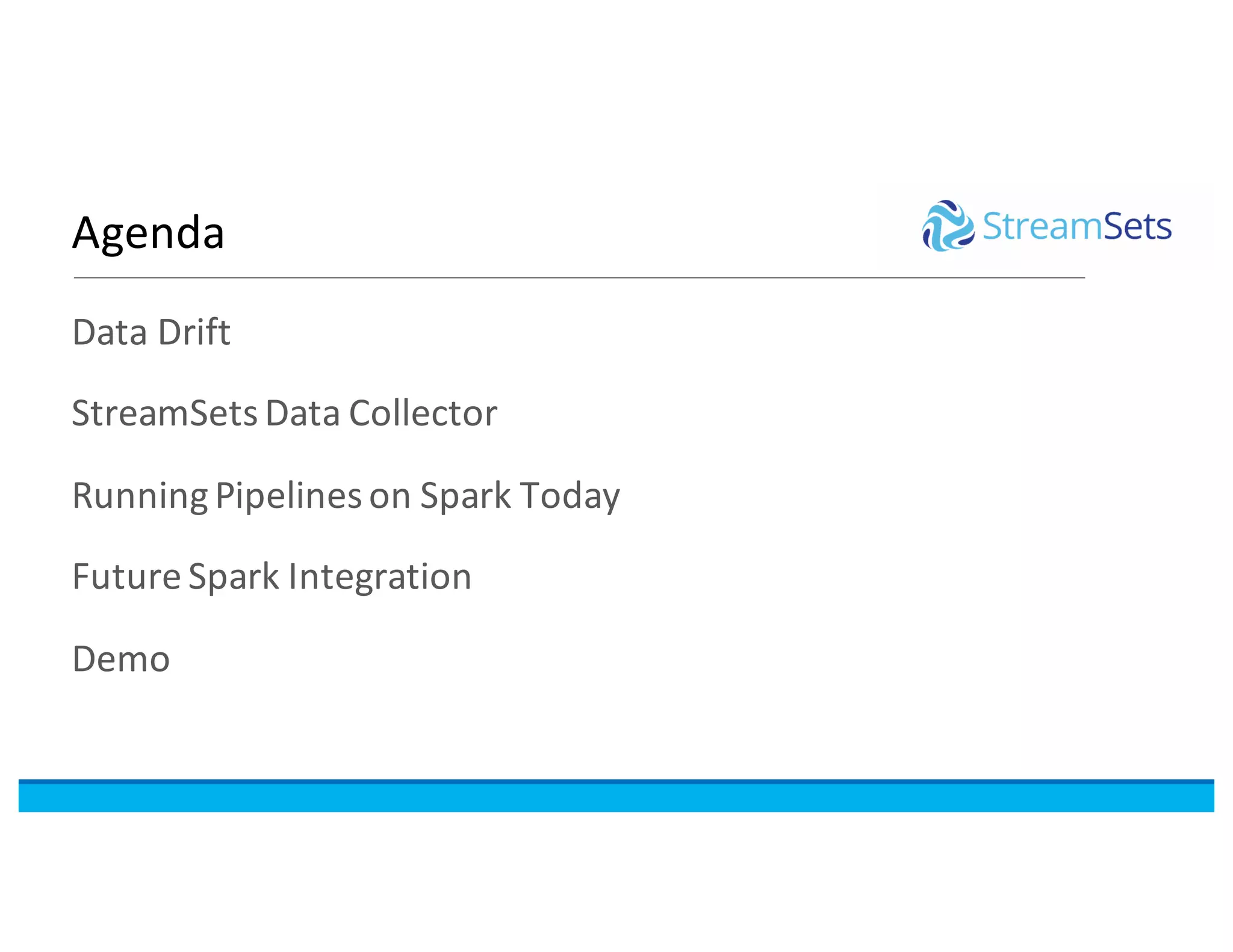 Agenda

StreamSets

Data Drift

StreamSets Data Collector

Running Pipelines on Spark Today

Future Spark Integration

Demo